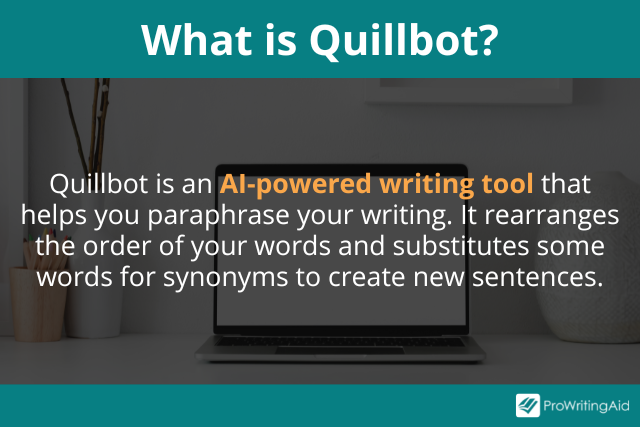 What is Quillbot?

Quillbot is an AI-powered writing tool that helps you paraphrase your writing. It rearranges the order of your words and substitutes some words for synonyms to create new sentences.

ProWritingAid